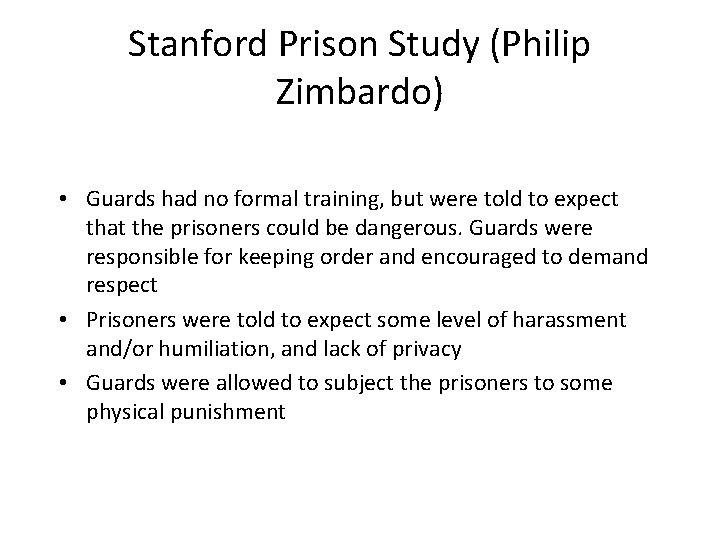 Stanford Prison Study (Philip Zimbardo)

• Guards had no formal training, but were told to expect that the prisoners could be dangerous. Guards were responsible for keeping order and encouraged to demand respect
• Prisoners were told to expect some level of harassment and/or humiliation, and lack of privacy
• Guards were allowed to subject the prisoners to some physical punishment